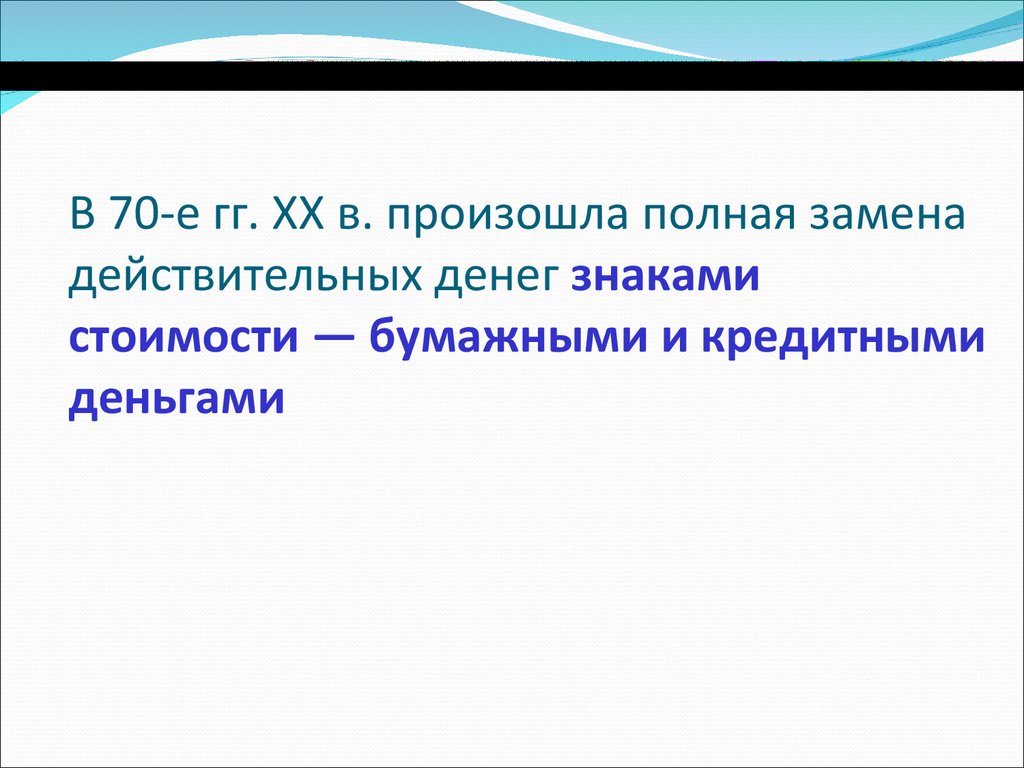 В 70-е гг. XX в. произошла полная замена действительных денег знаками стоимости — бумажными и кредитными деньгами